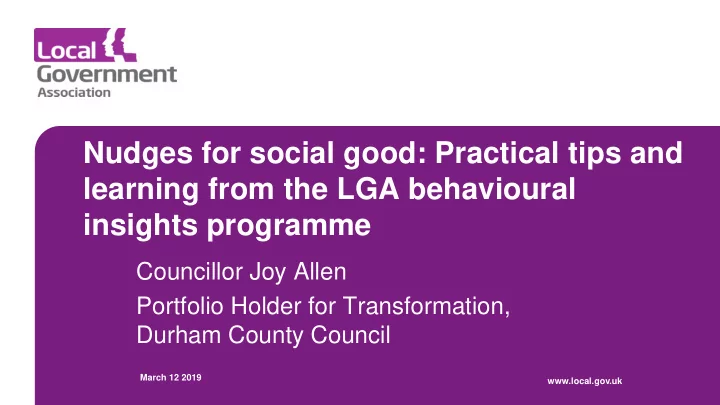 Local Government Association

Nudges for social good: Practical tips and learning from the LGA behavioural insights programme

Councillor Joy Allen

Portfolio Holder for Transformation, Durham County Council

March 12 2019

www.local.gov.uk